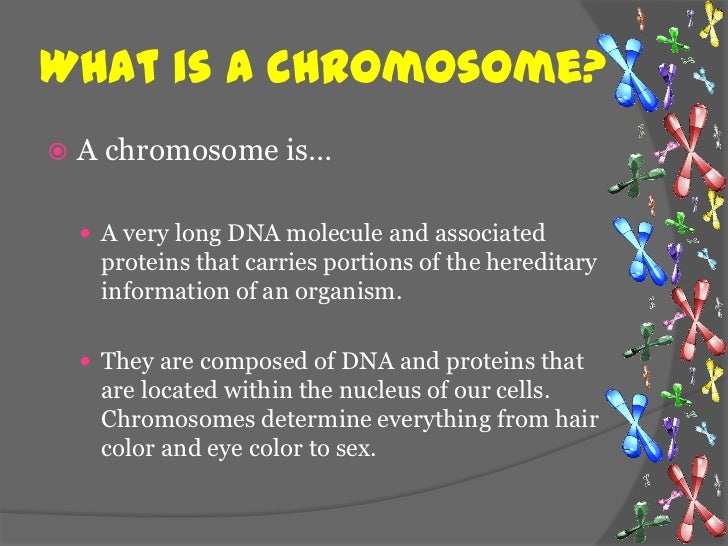 WHAT IS A CHROMOSOME?

A chromosome is…

A very long DNA molecule and associated proteins that carries portions of the hereditary information of an organism.

They are composed of DNA and proteins that are located within the nucleus of our cells. Chromosomes determine everything from hair color and eye color to sex.